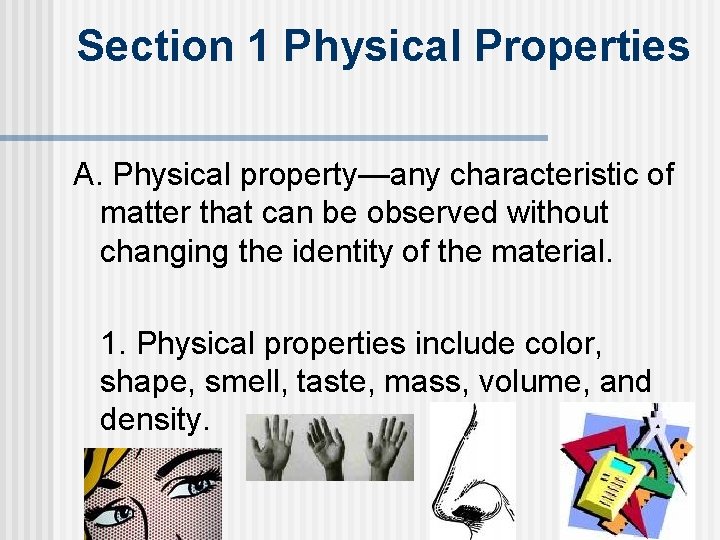 Section 1 Physical Properties

A. Physical property—any characteristic of matter that can be observed without changing the identity of the material.

1. Physical properties include color, shape, smell, taste, mass, volume, and density.